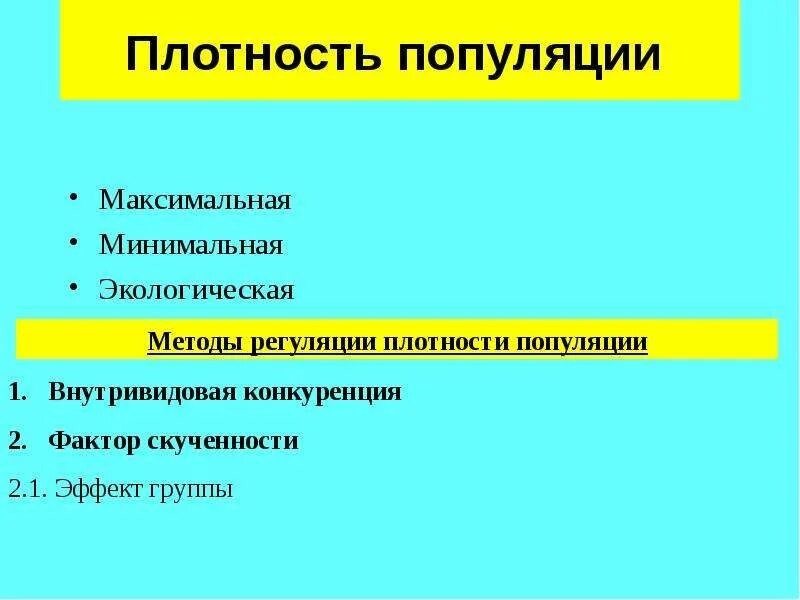 Плотность популяции

• Максимальная
• Минимальная
• Экологическая

Методы регуляции плотности популяции

1. Внутривидовая конкуренция
2. Фактор скученности
2.1. Эффект группы